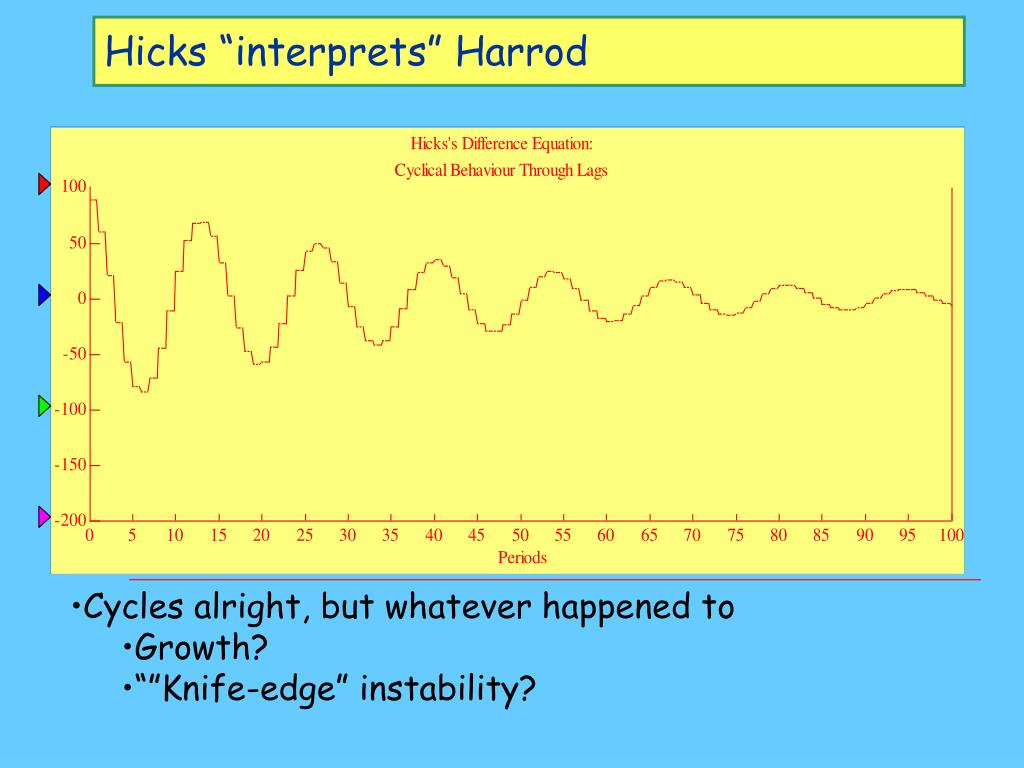 Hicks “interprets” Harrod

Hicks's Difference Equation:
Cyclical Behaviour Through Lags

100
50
0
-50
-100
-150
-200

0 5 10 15 20 25 30 35 40 45 50 55 60 65 70 75 80 85 90 95 100
Periods

•Cycles alright, but whatever happened to
•Growth?
•“”Knife-edge” instability?